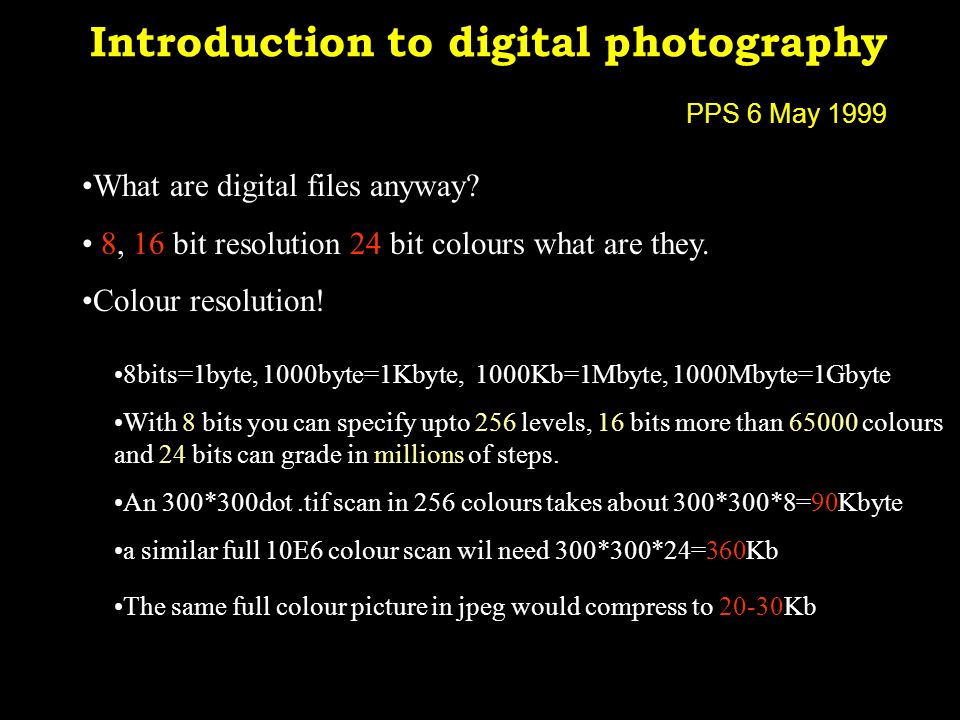 Introduction to digital photography

PPS 6 May 1999

•What are digital files anyway?

• 8, 16 bit resolution 24 bit colours what are they.

•Colour resolution!

•8bits=1byte, 1000byte=1Kbyte, 1000Kb=1Mbyte, 1000Mbyte=1Gbyte

•With 8 bits you can specify upto 256 levels, 16 bits more than 65000 colours and 24 bits can grade in millions of steps.

•An 300*300dot .tif scan in 256 colours takes about 300*300*8=90Kbyte

•a similar full 10E6 colour scan wil need 300*300*24=360Kb

•The same full colour picture in jpeg would compress to 20-30Kb